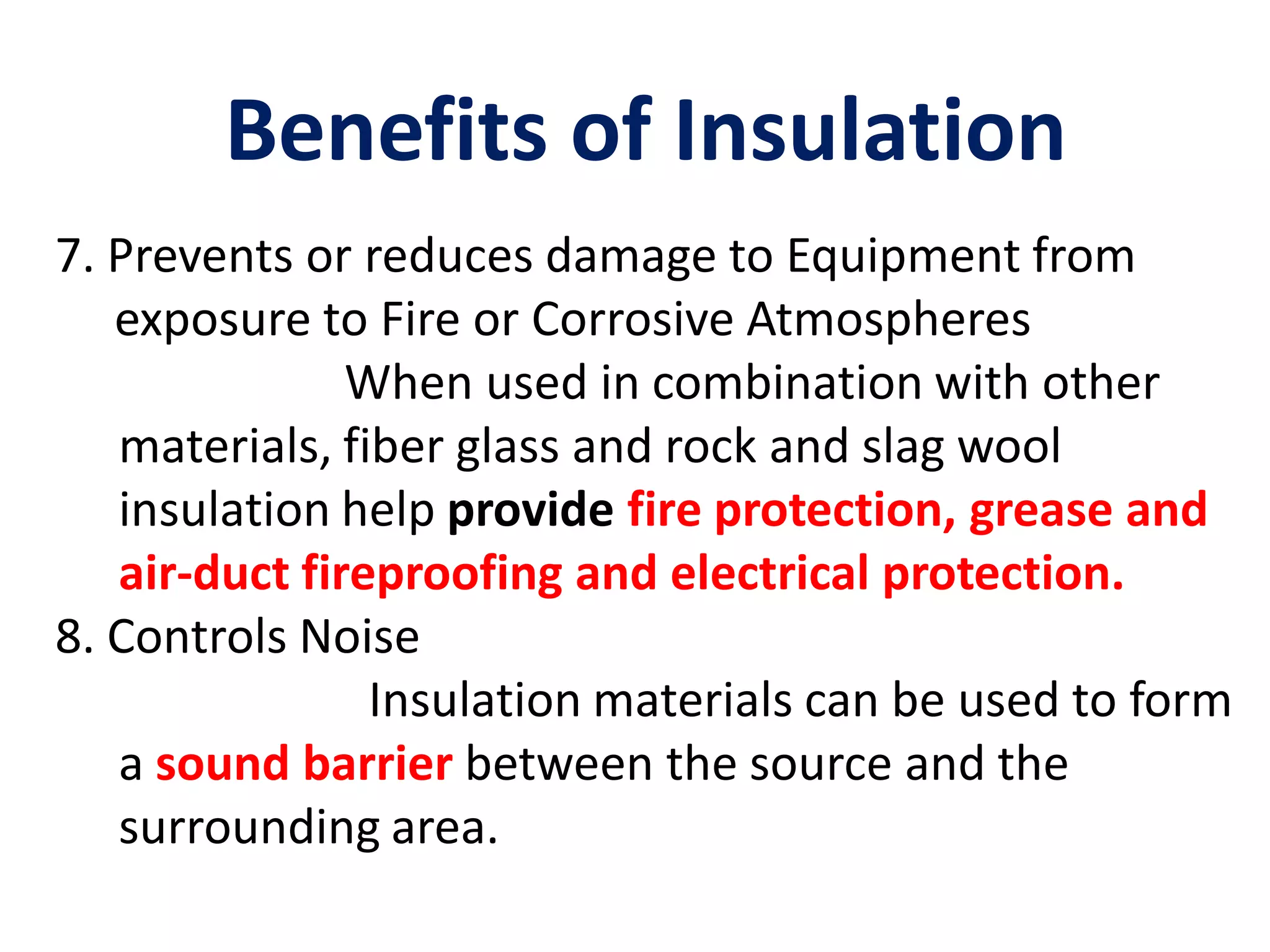 Benefits of Insulation

7. Prevents or reduces damage to Equipment from exposure to Fire or Corrosive Atmospheres

When used in combination with other materials, fiber glass and rock and slag wool insulation help provide fire protection, grease and air-duct fireproofing and electrical protection.

8. Controls Noise

Insulation materials can be used to form a sound barrier between the source and the surrounding area.